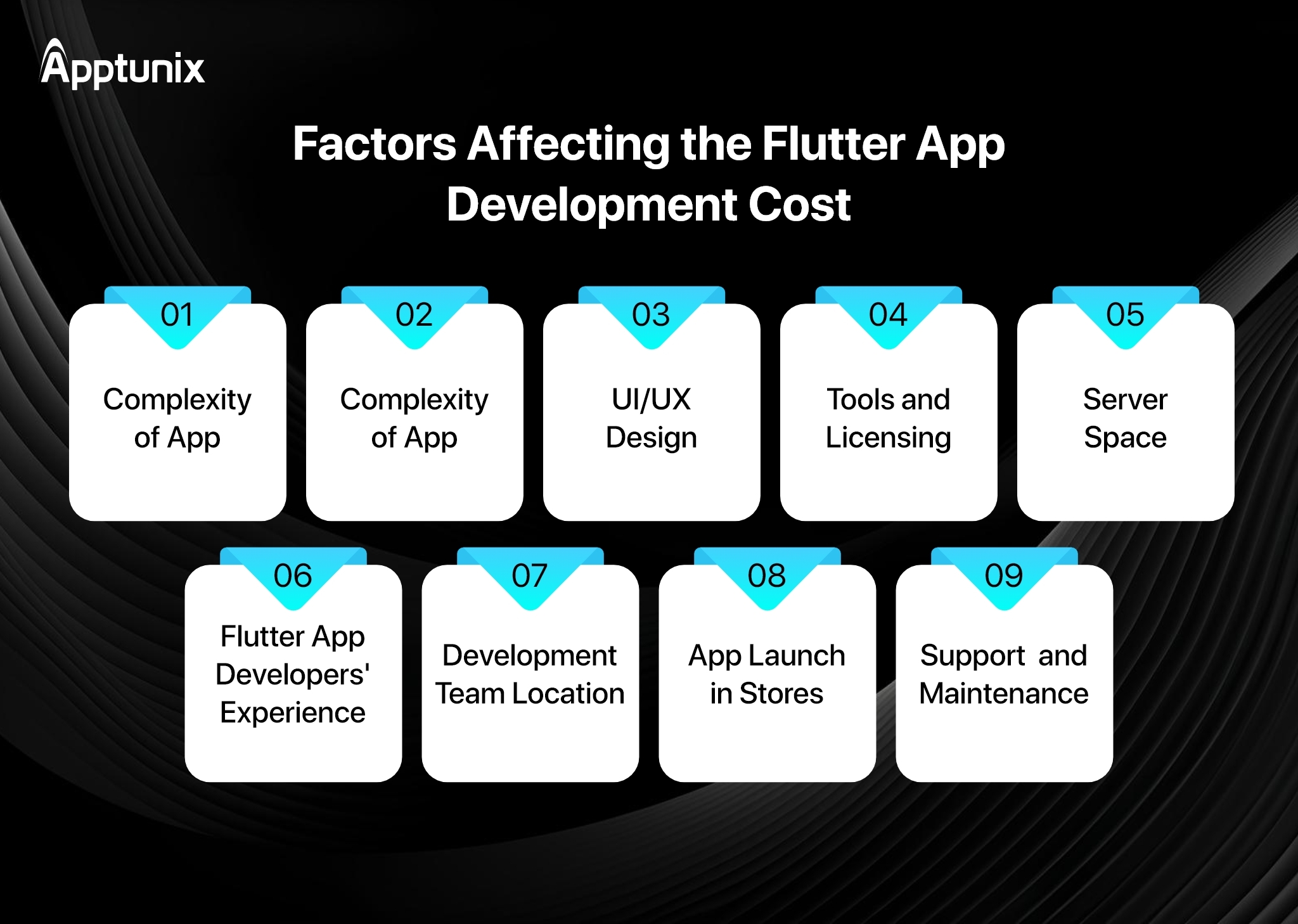 Apptunix

Factors Affecting the Flutter App Development Cost

01
Complexity of App

02
Complexity of App

03
UI/UX Design

04
Tools and Licensing

05
Server Space

06
Flutter App Developers' Experience

07
Development Team Location

08
App Launch in Stores

09
Support and Maintenance